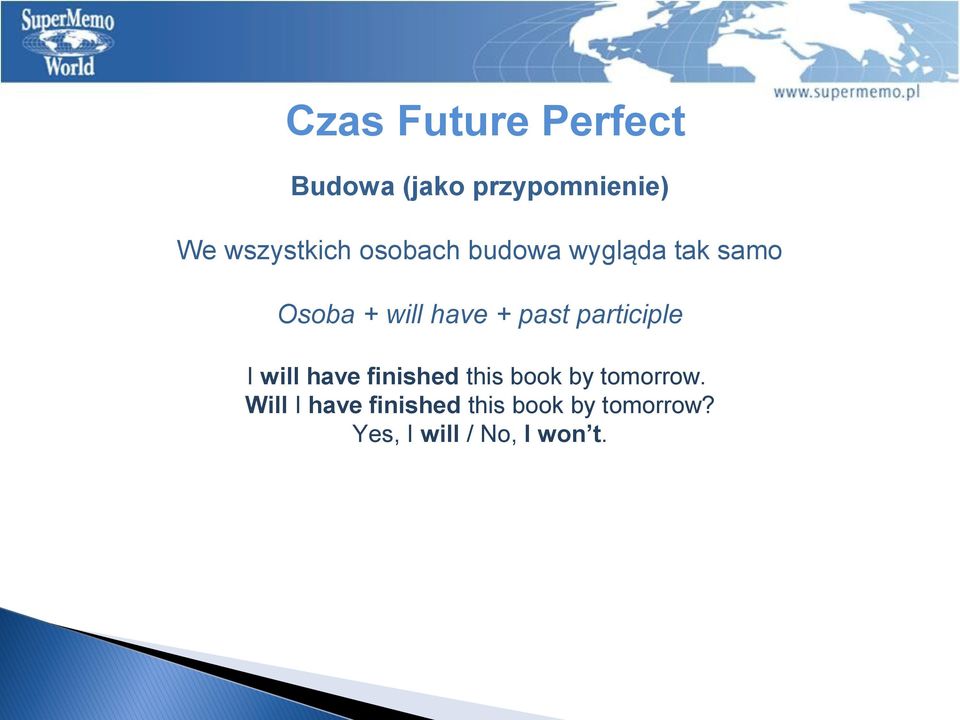 SuperMemo World

www.supermemo.pl

Czas Future Perfect

Budowa (jako przypomnienie)

We wszystkich osobach budowa wygląda tak samo

Osoba + will have + past participle

I will have finished this book by tomorrow.
Will I have finished this book by tomorrow?
Yes, I will / No, I won't.